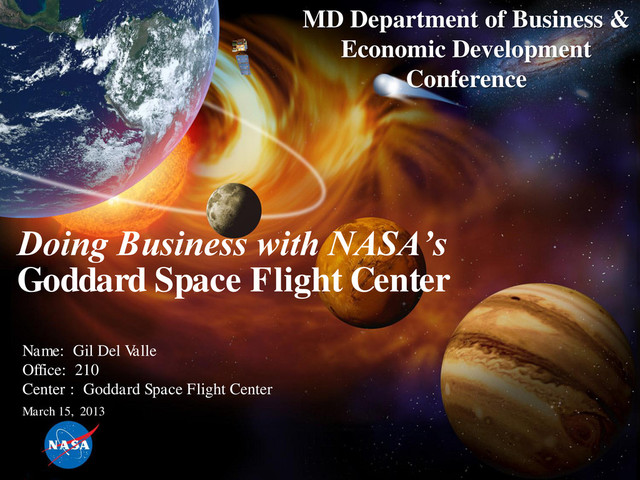 MD Department of Business & Economic Development Conference

Doing Business with NASA's
Goddard Space Flight Center

Name: Gil Del Valle
Office: 210
Center : Goddard Space Flight Center
March 15, 2013

NASA